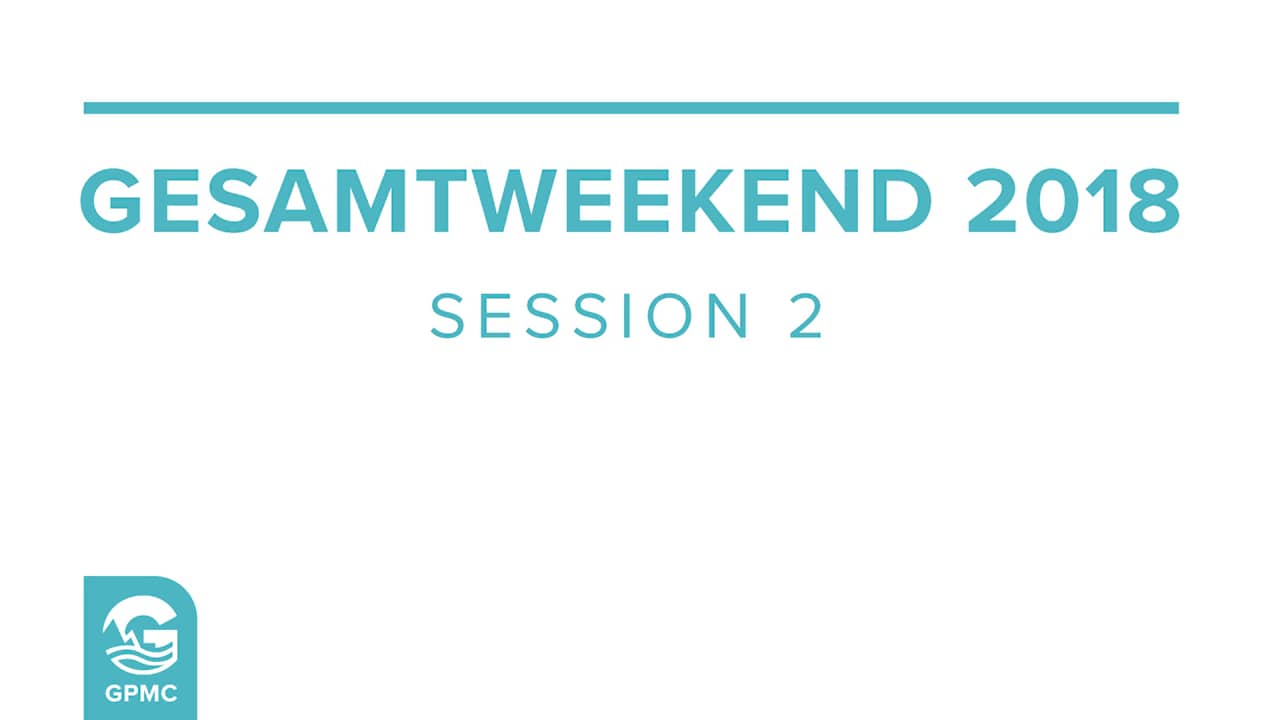 GESAMTWEEKEND 2018

SESSION 2

GPMC